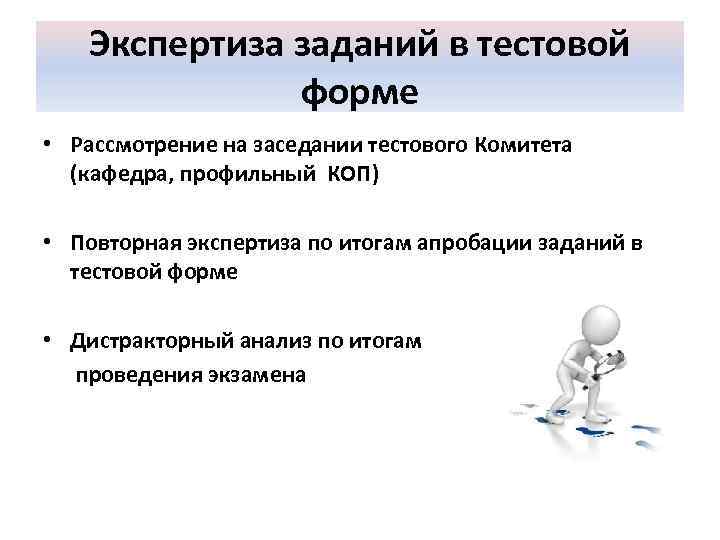 Экспертиза заданий в тестовой форме

• Рассмотрение на заседании тестового Комитета (кафедра, профильный КОП)

• Повторная экспертиза по итогам апробации заданий в тестовой форме

• Дистракторный анализ по итогам проведения экзамена